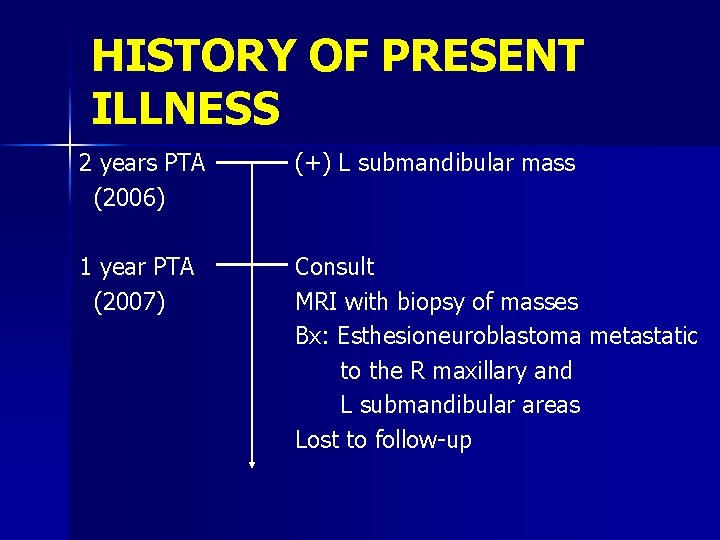 HISTORY OF PRESENT ILLNESS

2 years PTA (2006)

(+) L submandibular mass

1 year PTA (2007)

Consult
MRI with biopsy of masses
Bx: Esthesioneuroblastoma metastatic to the R maxillary and L submandibular areas
Lost to follow-up